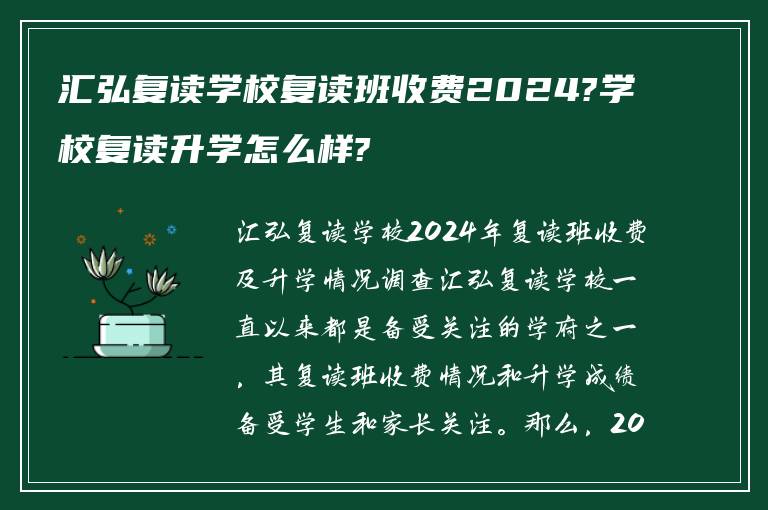 汇弘复读学校复读班收费2024?学校复读升学怎么样?

汇弘复读学校2024年复读班收费及升学情况调查汇弘复读学校一直以来都是备受关注的学府之一，其复读班收费情况和升学成绩备受学生和家长关注。那么，20